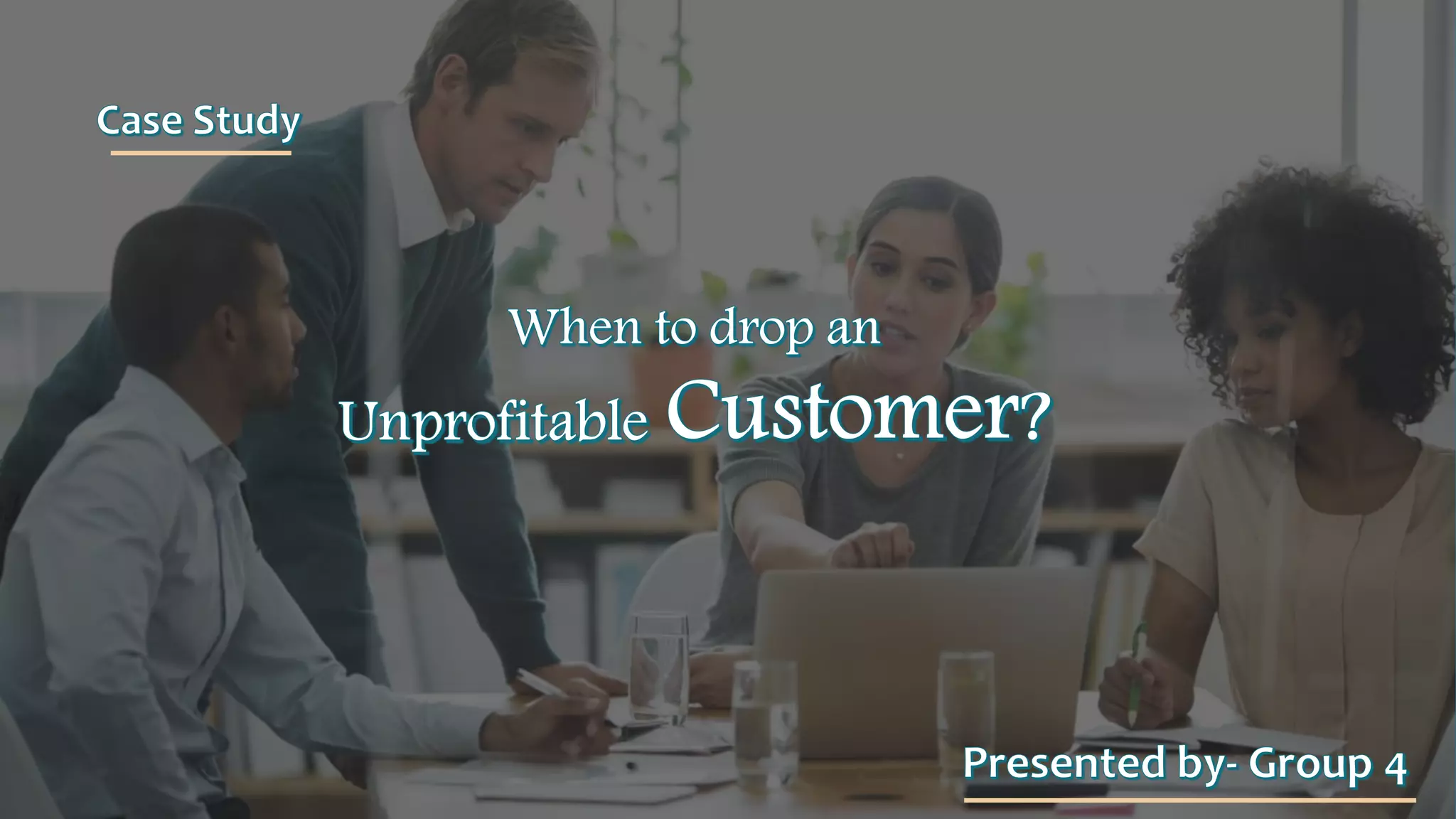 Case Study

When to drop an Unprofitable Customer?

Presented by- Group 4